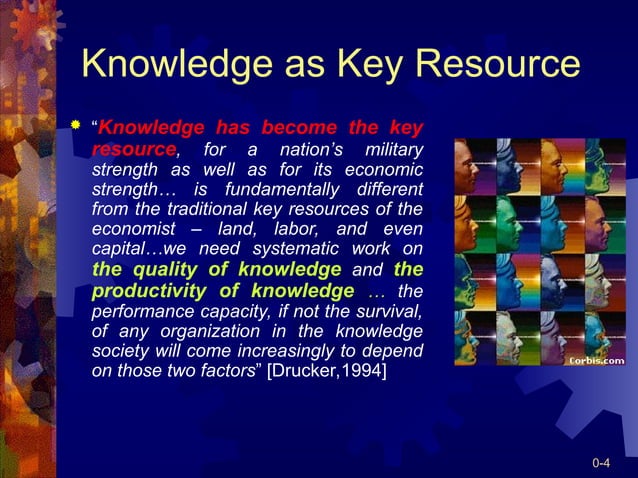 Knowledge as Key Resource

“Knowledge has become the key resource, for a nation’s military strength as well as for its economic strength… is fundamentally different from the traditional key resources of the economist – land, labor, and even capital…we need systematic work on the quality of knowledge and the productivity of knowledge … the performance capacity, if not the survival, of any organization in the knowledge society will come increasingly to depend on those two factors” [Drucker,1994]

Corbis.com

0-4